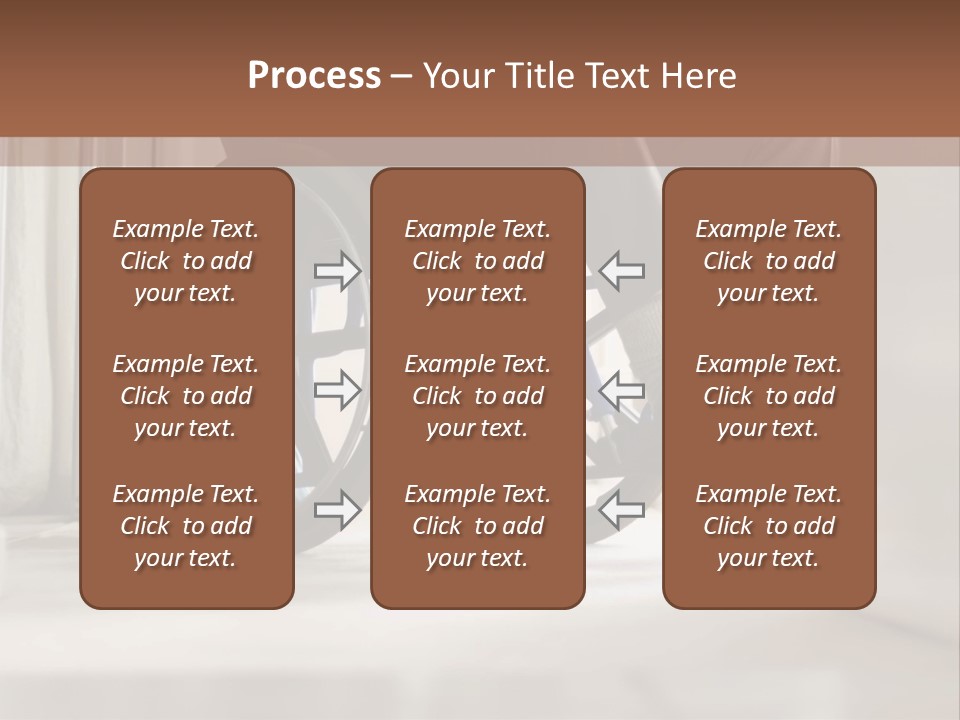 Process – Your Title Text Here

Example Text. Click to add your text.

Example Text. Click to add your text.

Example Text. Click to add your text.

Example Text. Click to add your text.

Example Text. Click to add your text.

Example Text. Click to add your text.

Example Text. Click to add your text.

Example Text. Click to add your text.

Example Text. Click to add your text.